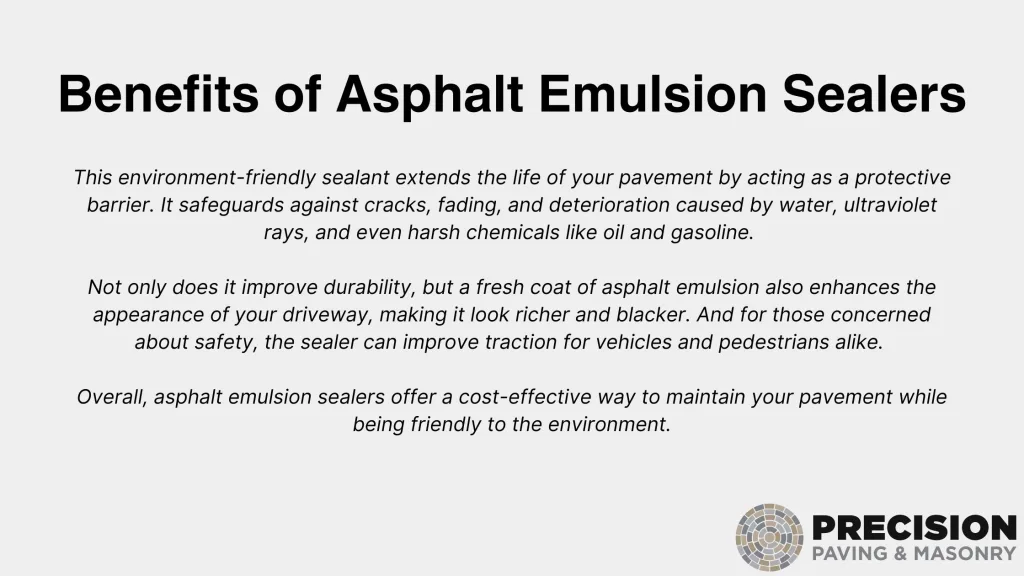 Benefits of Asphalt Emulsion Sealers

This environment-friendly sealant extends the life of your pavement by acting as a protective barrier. It safeguards against cracks, fading, and deterioration caused by water, ultraviolet rays, and even harsh chemicals like oil and gasoline.

Not only does it improve durability, but a fresh coat of asphalt emulsion also enhances the appearance of your driveway, making it look richer and blacker. And for those concerned about safety, the sealer can improve traction for vehicles and pedestrians alike.

Overall, asphalt emulsion sealers offer a cost-effective way to maintain your pavement while being friendly to the environment.

PRECISION
PAVING & MASONRY